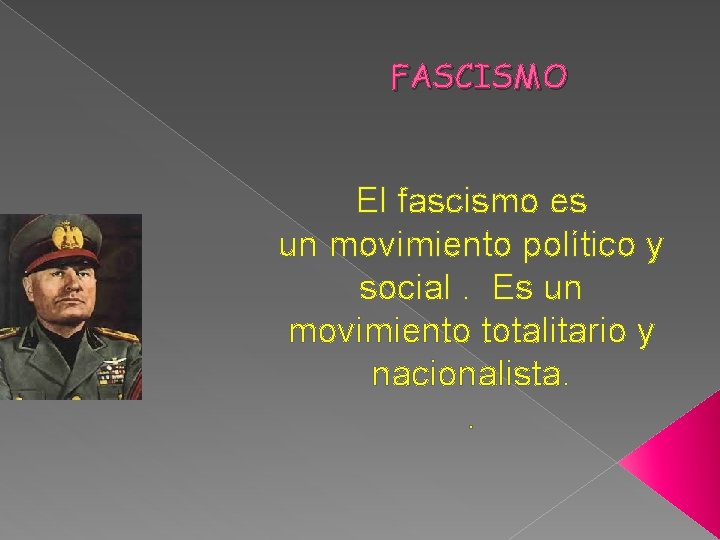 FASCISMO

El fascismo es un movimiento político y social . Es un movimiento totalitario y nacionalista.

.